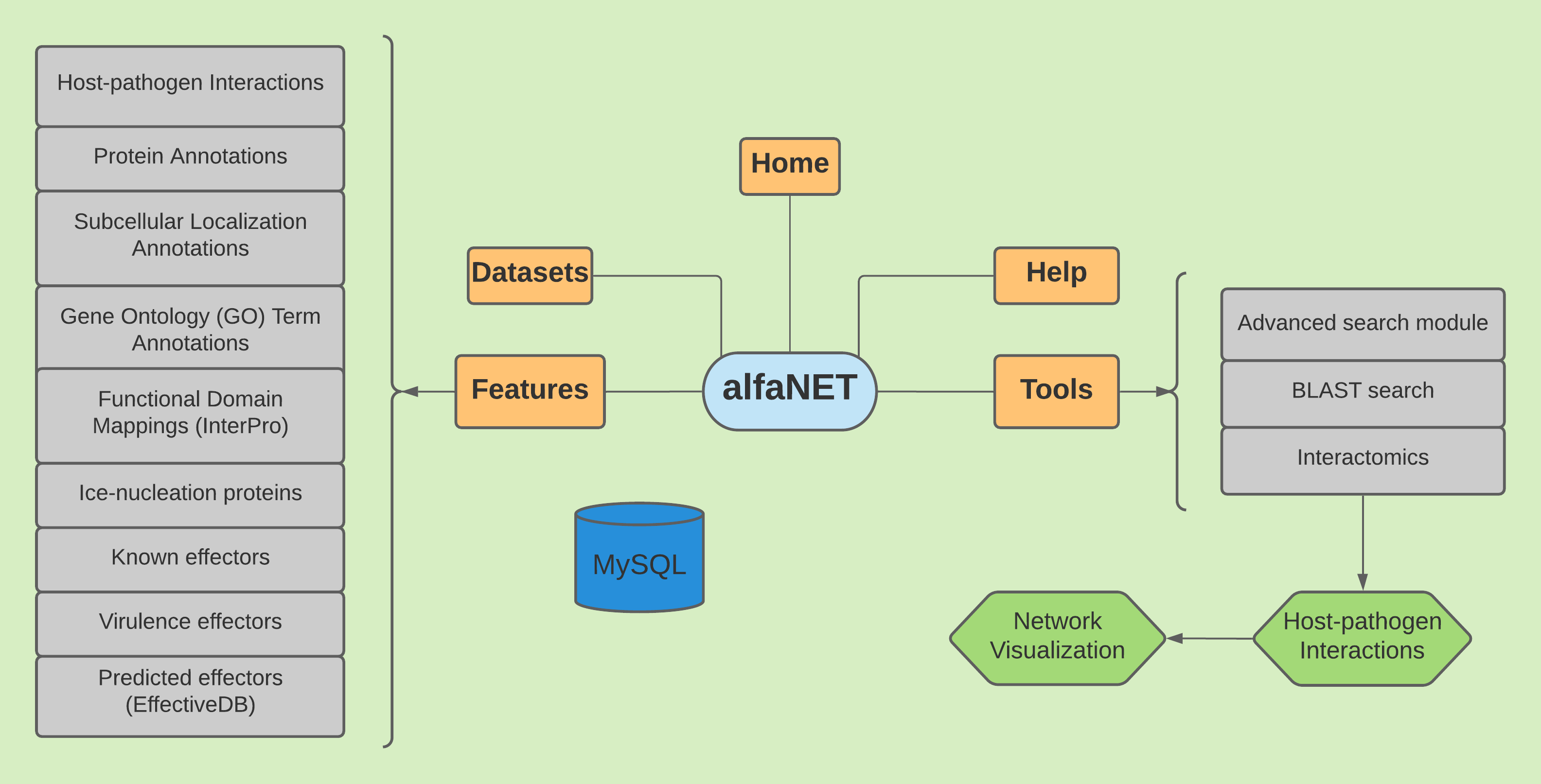 Host-pathogen Interactions

Protein Annotations

Subcellular Localization Annotations

Gene Ontology (GO) Term Annotations

Functional Domain Mappings (InterPro)

Ice-nucleation proteins

Known effectors

Virulence effectors

Predicted effectors (EffectiveDB)

Home

Datasets

Help

Features

alfaNET

Tools

MySQL

Advanced search module

BLAST search

Interactomics

Network Visualization

Host-pathogen Interactions